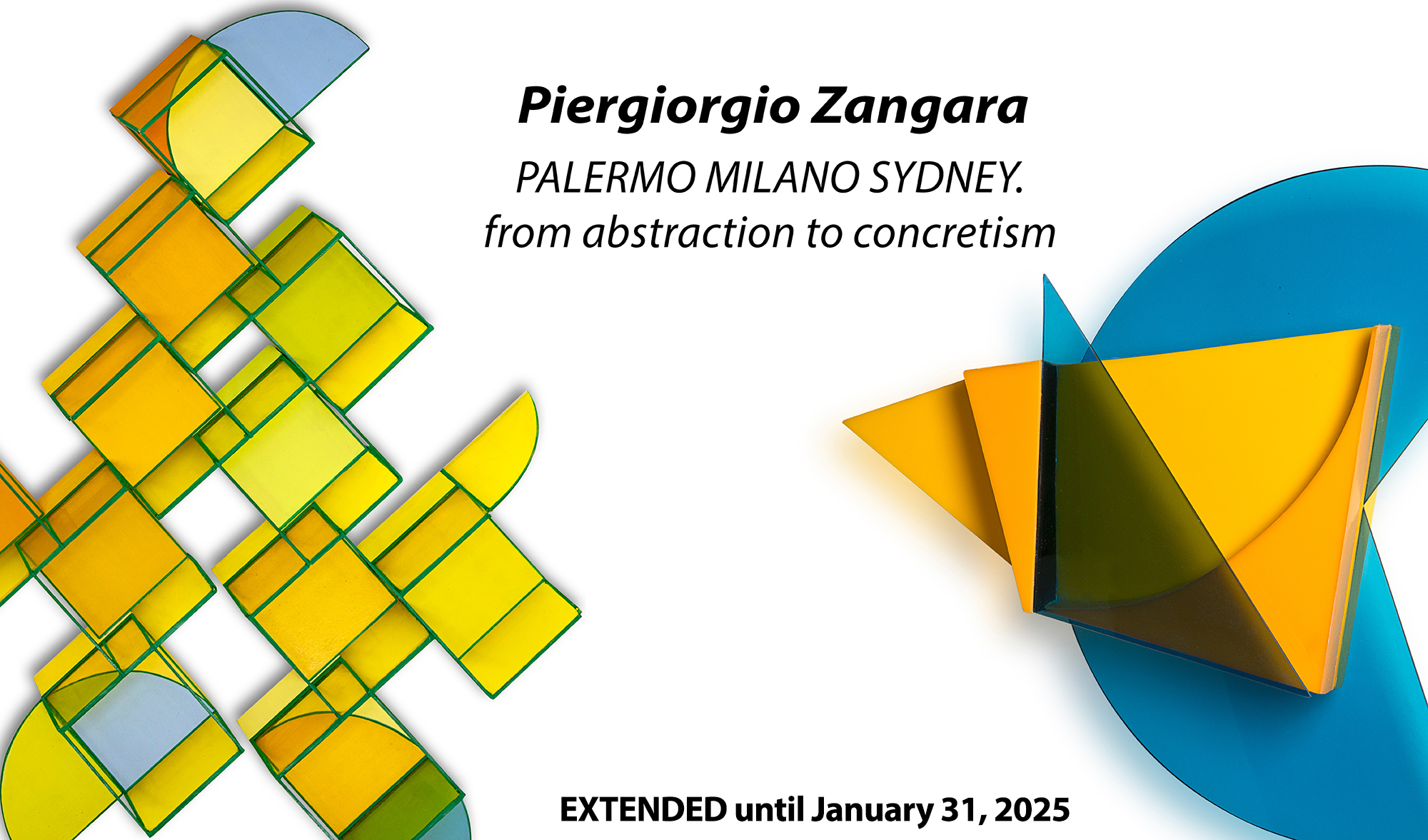 Piergiorgio Zangara

PALERMO MILANO SYDNEY.
from abstraction to concretism

EXTENDED until January 31, 2025